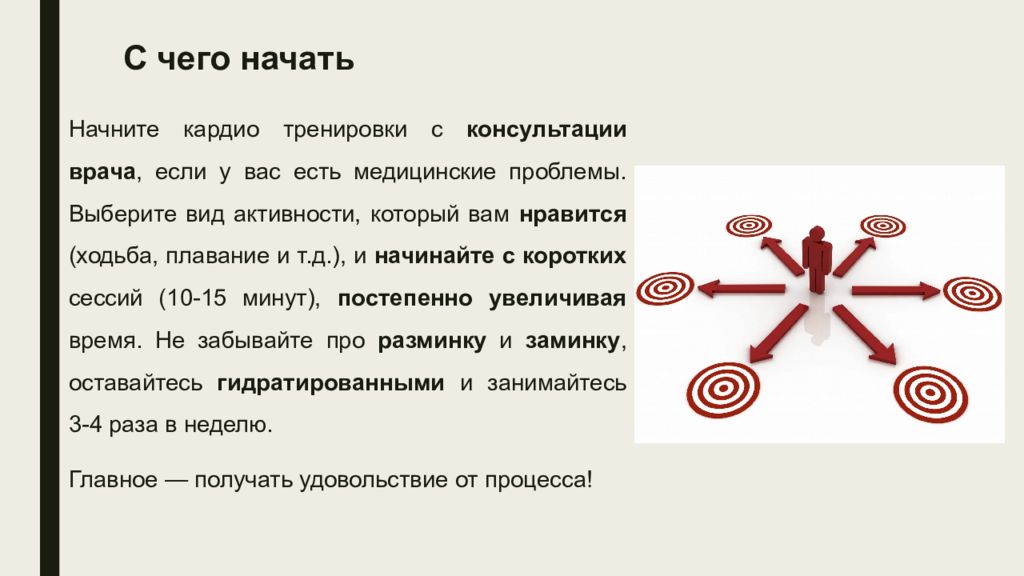 С чего начать

Начните кардио тренировки с консультации врача, если у вас есть медицинские проблемы. Выберите вид активности, который вам нравится (ходьба, плавание и т.д.), и начинайте с коротких сессий (10-15 минут), постепенно увеличивая время. Не забывайте про разминку и заминку, оставайтесь гидратированными и занимайтесь 3-4 раза в неделю.

Главное — получать удовольствие от процесса!